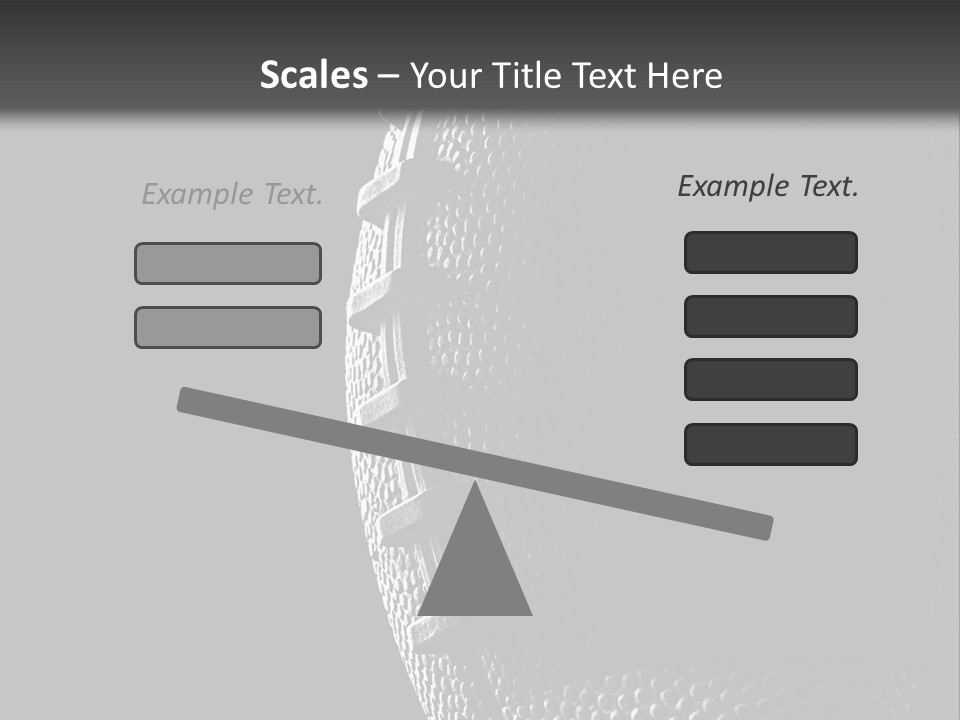 Scales – Your Title Text Here

Example Text.

Example Text.